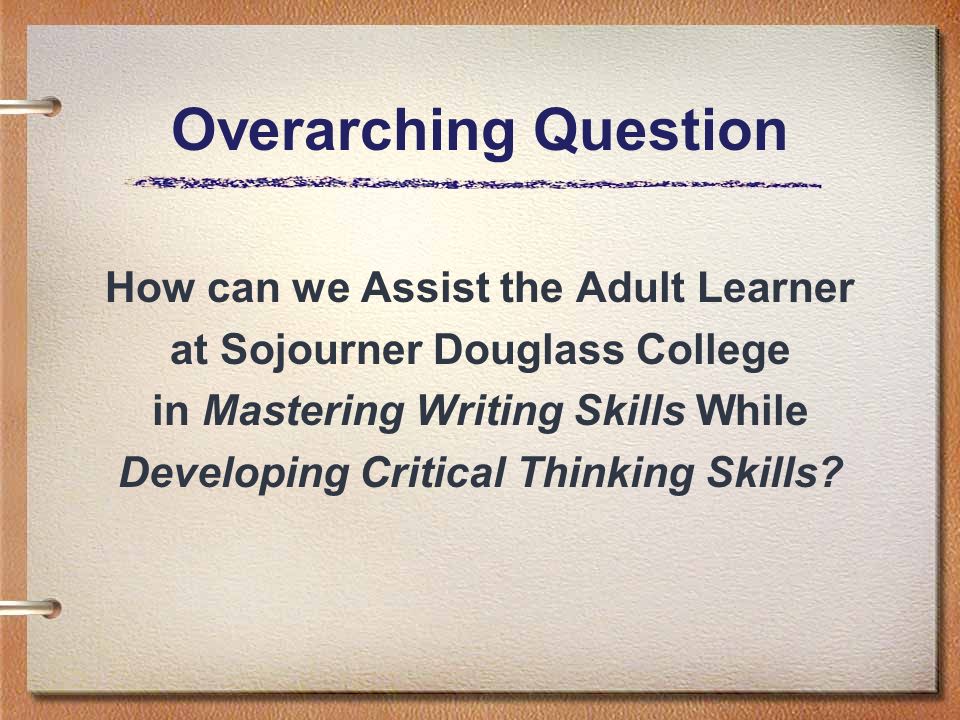 Overarching Question

How can we Assist the Adult Learner at Sojourner Douglass College in Mastering Writing Skills While Developing Critical Thinking Skills?